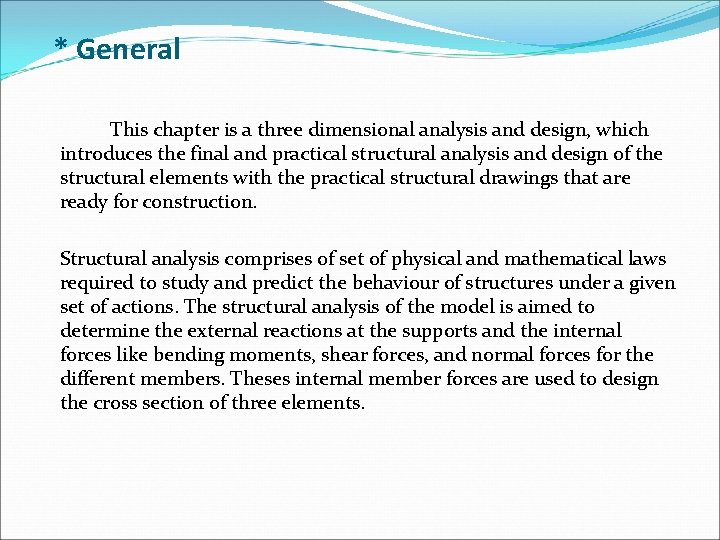 * General

This chapter is a three dimensional analysis and design, which introduces the final and practical structural analysis and design of the structural elements with the practical structural drawings that are ready for construction.

Structural analysis comprises of set of physical and mathematical laws required to study and predict the behaviour of structures under a given set of actions. The structural analysis of the model is aimed to determine the external reactions at the supports and the internal forces like bending moments, shear forces, and normal forces for the different members. Theses internal member forces are used to design the cross section of three elements.